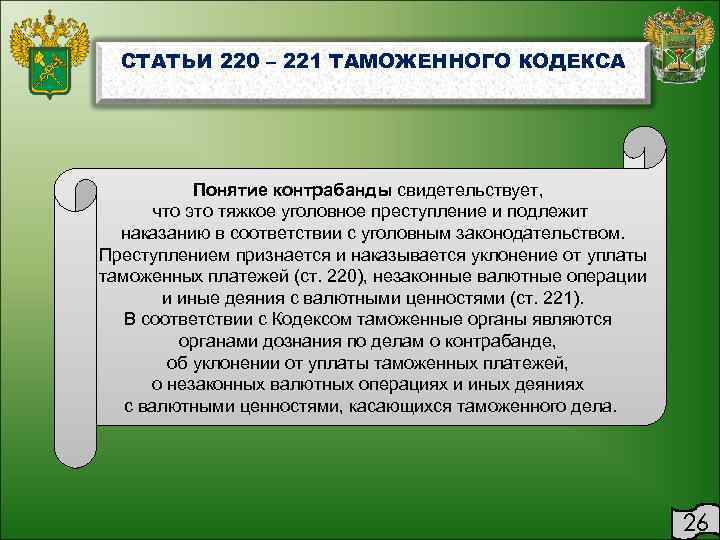 СТАТЬИ 220 – 221 ТАМОЖЕННОГО КОДЕКСА

Понятие контрабанды свидетельствует, что это тяжкое уголовное преступление и подлежит наказанию в соответствии с уголовным законодательством. Преступлением признается и наказывается уклонение от уплаты таможенных платежей (ст. 220), незаконные валютные операции и иные деяния с валютными ценностями (ст. 221). В соответствии с Кодексом таможенные органы являются органами дознания по делам о контрабанде, об уклонении от уплаты таможенных платежей, о незаконных валютных операциях и иных деяниях с валютными ценностями, касающихся таможенного дела.

26